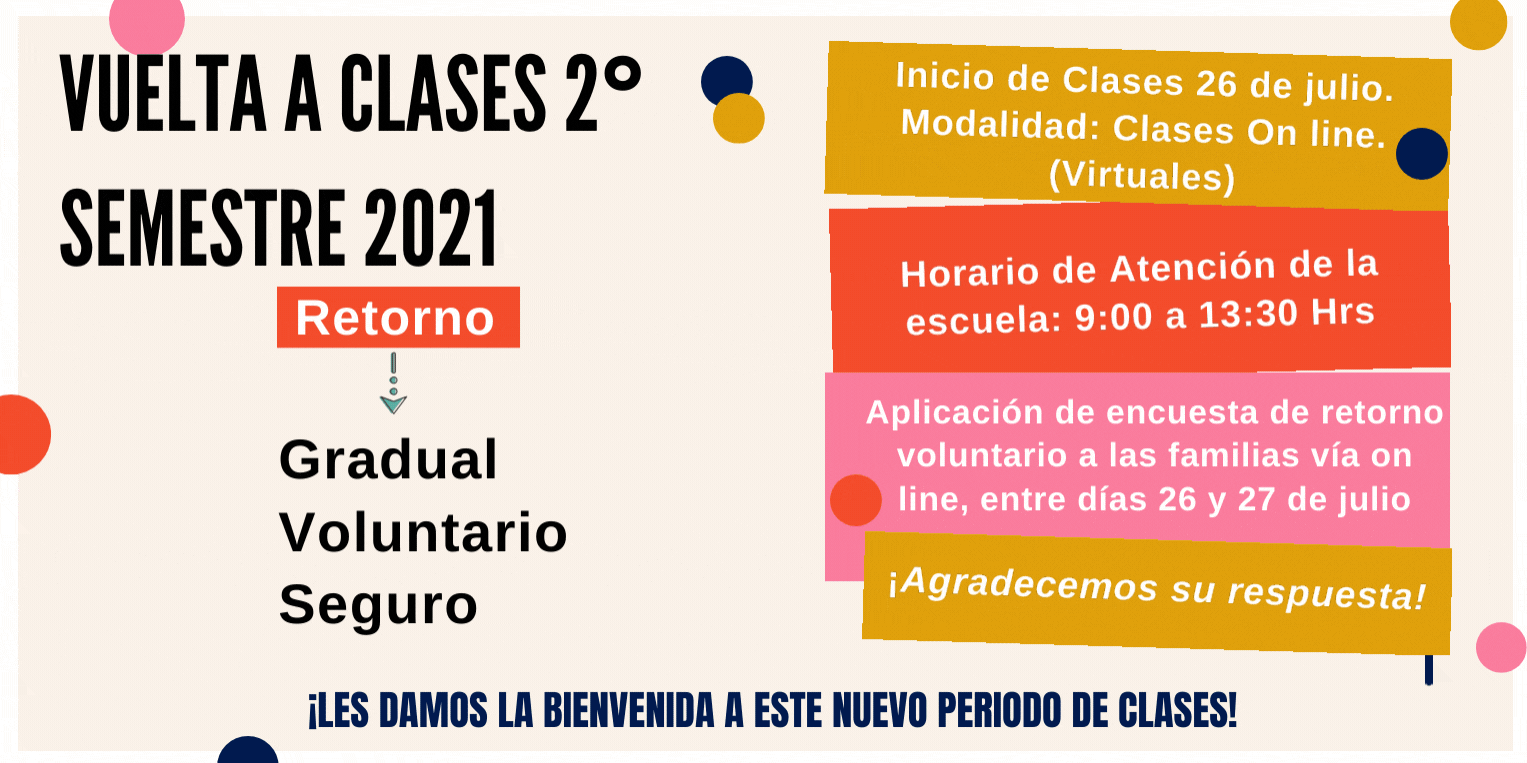 VUELTA A CLASES 2° SEMESTRE 2021

Retorno

Gradual
Voluntario
Seguro

Inicio de Clases 26 de julio. Modalidad: Clases On line. (Virtuales)

Horario de Atención de la escuela: 9:00 a 13:30 Hrs

Aplicación de encuesta de retorno voluntario a las familias vía on line, entre días 26 y 27 de julio

¡Agradecemos su respuesta!

¡LES DAMOS LA BIENVENIDA A ESTE NUEVO PERIODO DE CLASES!